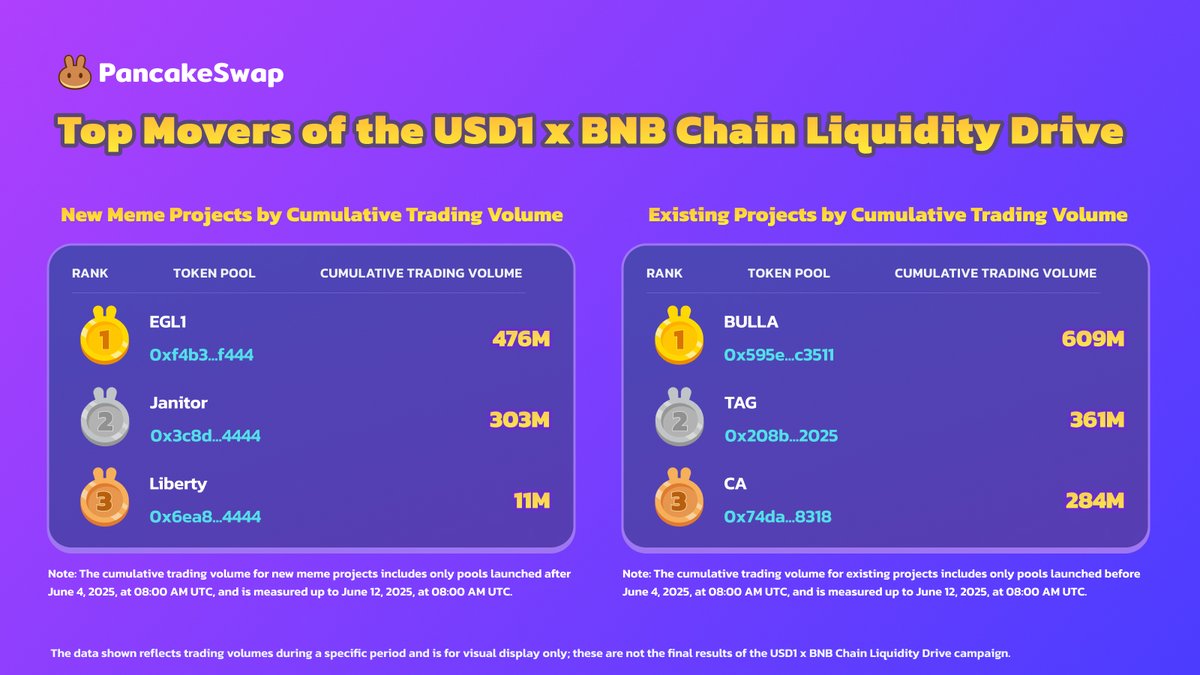 PancakeSwap

Top Movers of the USD1 x BNB Chain Liquidity Drive

New Meme Projects by Cumulative Trading Volume

| RANK | TOKEN POOL | CUMULATIVE TRADING VOLUME |
|---|---|---|
| 1 | EGL1 0xf4b3...f444 | 476M |
| 2 | Janitor 0x3c8d...4444 | 303M |
| 3 | Liberty 0x6ea8...4444 | 11M |

Note: The cumulative trading volume for new meme projects includes only pools launched after June 4, 2025, at 08:00 AM UTC, and is measured up to June 12, 2025, at 08:00 AM UTC.

Existing Projects by Cumulative Trading Volume

| RANK | TOKEN POOL | CUMULATIVE TRADING VOLUME |
|---|---|---|
| 1 | BULLA 0x595e...c3511 | 609M |
| 2 | TAG 0x208b...2025 | 361M |
| 3 | CA 0x74da...8318 | 284M |

Note: The cumulative trading volume for existing projects includes only pools launched before June 4, 2025, at 08:00 AM UTC, and is measured up to June 12, 2025, at 08:00 AM UTC.

The data shown reflects trading volumes during a specific period and is for visual display only; these are not the final results of the USD1 x BNB Chain Liquidity Drive campaign.